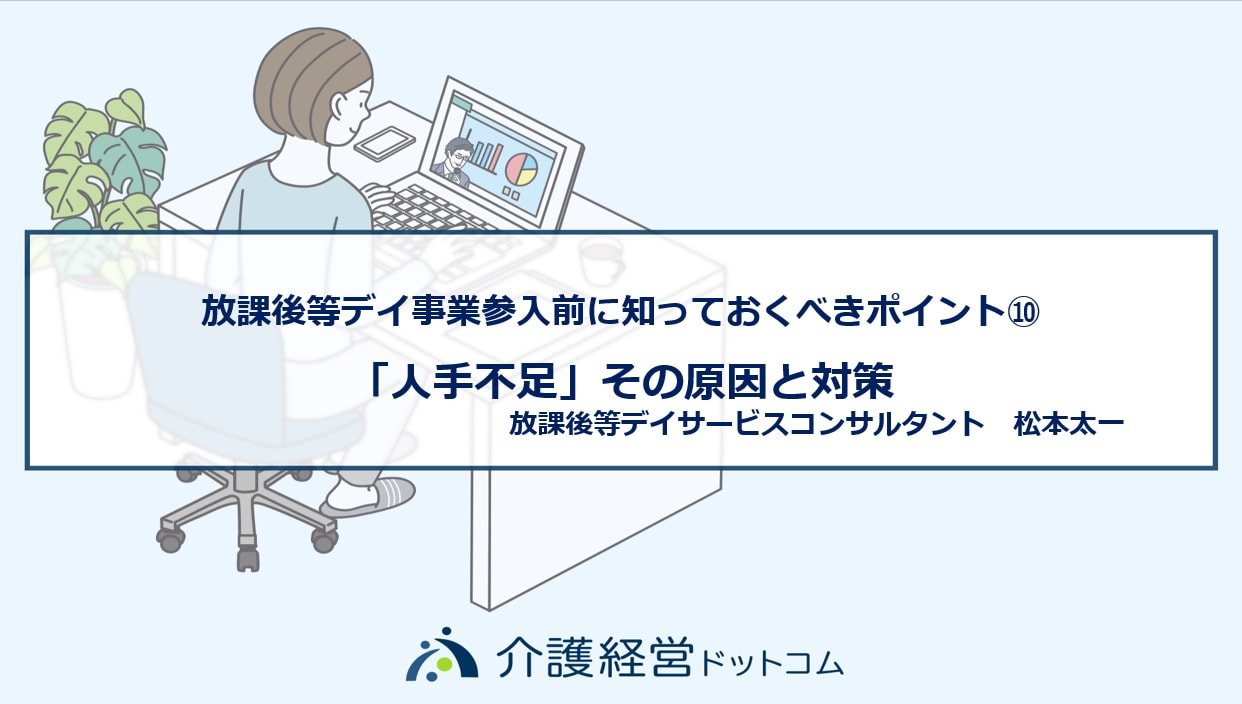 放課後等デイ事業参入前に知っておくべきポイント⑩

「人手不足」その原因と対策

放課後等デイサービスコンサルタント　松本太一

介護経営ドットコム